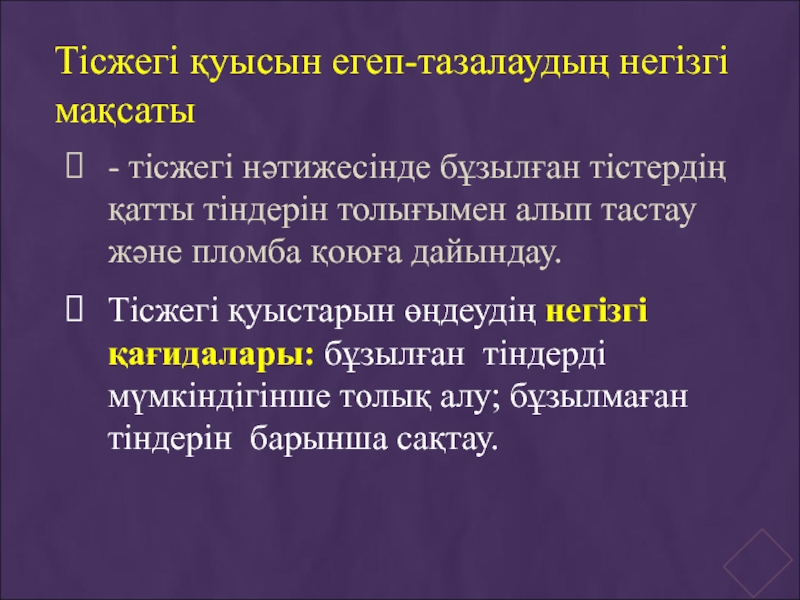 Тісжегі қуысын егеп-тазалаудың негізгі мақсаты

- тісжегі нәтижесінде бұзылған тістердің қатты тіндерін толығымен алып тастау және пломба қоюға дайындау.

Тісжегі қуыстарын өңдеудің негізгі қағидалары: бұзылған тіндерді мүмкіндігінше толық алу; бұзылмаған тіндерін барынша сақтау.